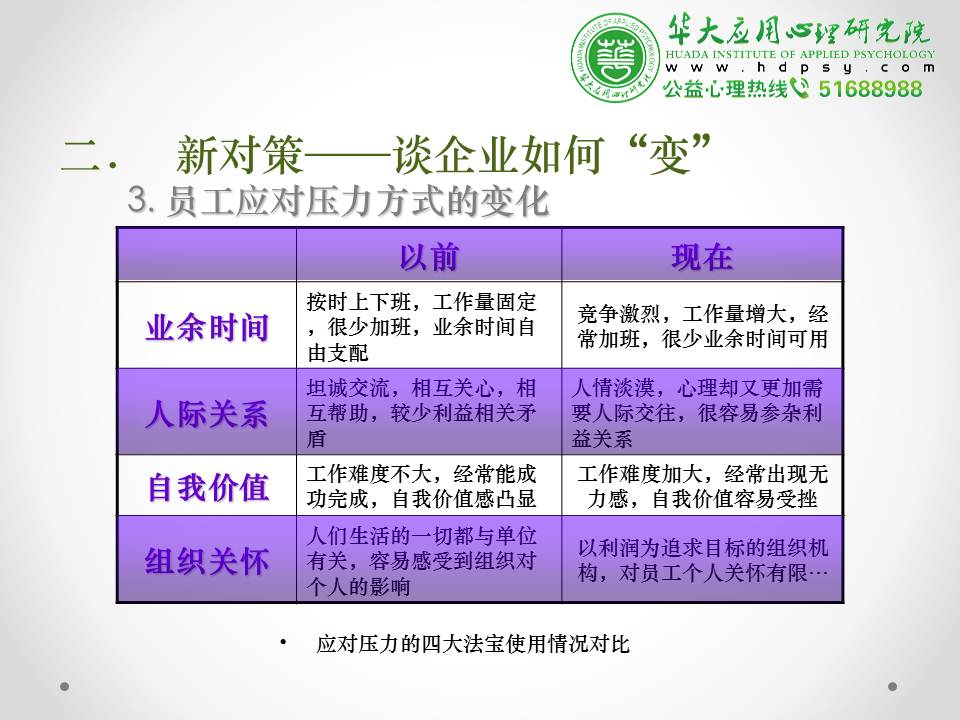 HUADA INSTITUTE OF APPLIED PSYCHOLOGY 华大应用心理研究院
华大应用心理研究院
HUADA INSTITUTE OF APPLIED PSYCHOLOGY
www.hdpsy.com
公益心理热线 51688988

二. 新对策——谈企业如何“变”

3. 员工应对压力方式的变化

| | 以前 | 现在 |
|---|---|---|
| 业余时间 | 按时上下班，工作量固定，很少加班，业余时间自由支配 | 竞争激烈，工作量增大，经常加班，很少业余时间可用 |
| 人际关系 | 坦诚交流，相互关心，相互帮助，较少利益相关矛盾 | 人情淡漠，心理却又更加需要人际交往，很容易参杂利益关系 |
| 自我价值 | 工作难度不大，经常能成功完成，自我价值感凸显 | 工作难度加大，经常出现无力感，自我价值容易受挫 |
| 组织关怀 | 人们生活的一切都与单位有关，容易感受到组织对个人的影响 | 以利润为追求目标的组织机构，对员工个人关怀有限… |

• 应对压力的四大法宝使用情况对比